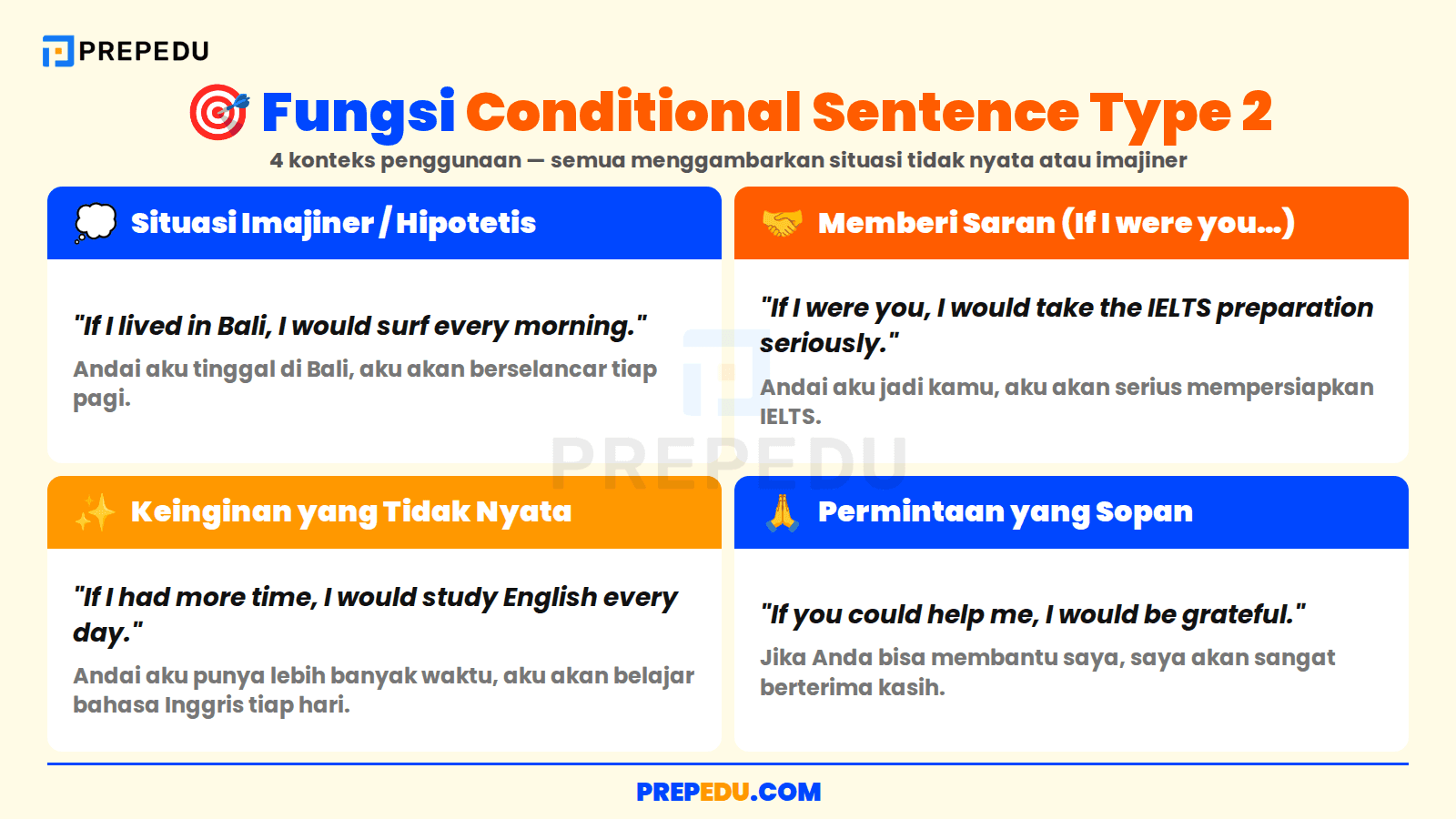 PREPEDU

Fungsi Conditional Sentence Type 2

4 konteks penggunaan — semua menggambarkan situasi tidak nyata atau imajiner

Situasi Imajiner / Hipotetis

"If I lived in Bali, I would surf every morning."

Andai aku tinggal di Bali, aku akan berselancar tiap pagi.

Memberi Saran (If I were you...)

"If I were you, I would take the IELTS preparation seriously."

Andai aku jadi kamu, aku akan serius mempersiapkan IELTS.

PREPEDU

Keinginan yang Tidak Nyata

"If I had more time, I would study English every day."

Andai aku punya lebih banyak waktu, aku akan belajar bahasa Inggris tiap hari.

Permintaan yang Sopan

"If you could help me, I would be grateful."

Jika Anda bisa membantu saya, saya akan sangat berterima kasih.

PREPEDU.COM